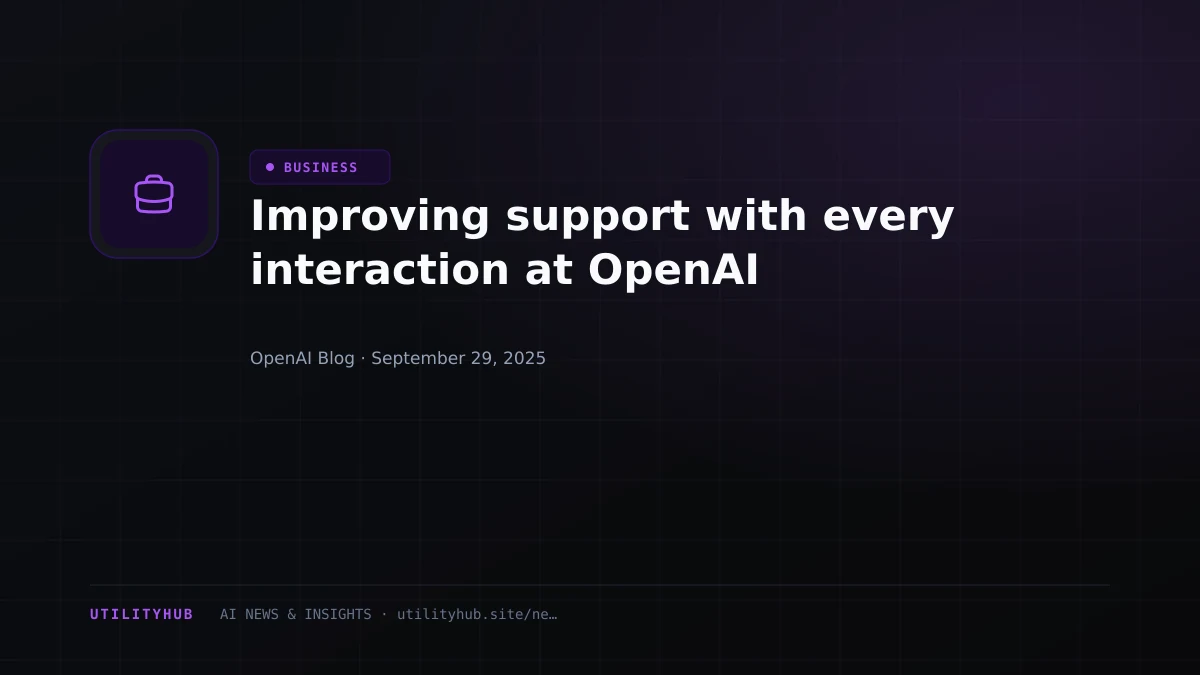 BUSINESS

Improving support with every interaction at OpenAI

OpenAI Blog · September 29, 2025

UTILITYHUB AI NEWS & INSIGHTS · utilityhub.site/ne…